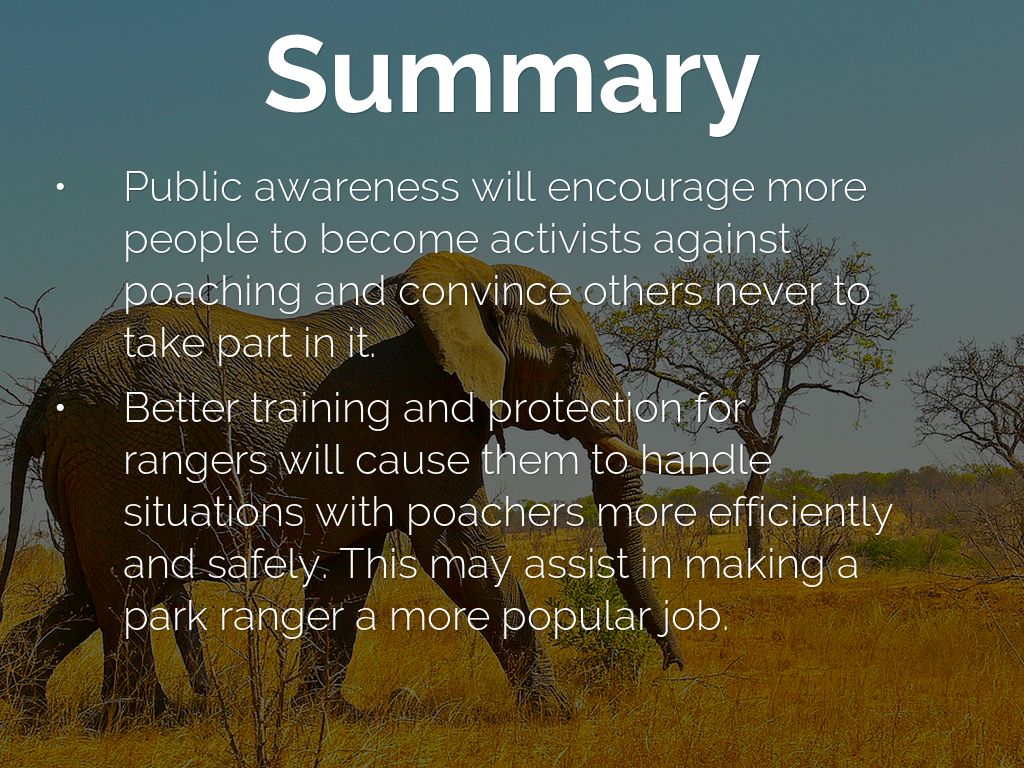 Summary

• Public awareness will encourage more people to become activists against poaching and convince others never to take part in it.

• Better training and protection for rangers will cause them to handle situations with poachers more efficiently and safely. This may assist in making a park ranger a more popular job.